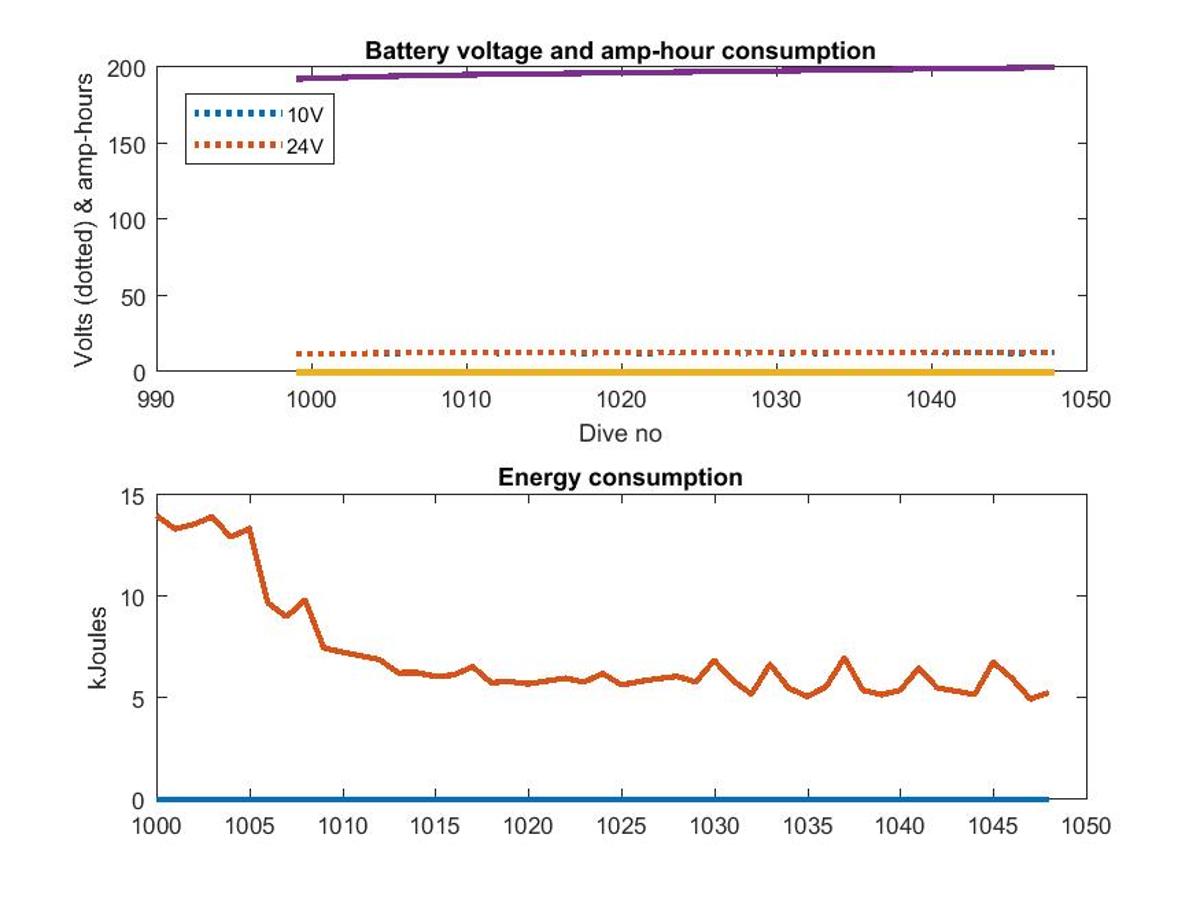 Battery voltage and amp-hour consumption

Volts (dotted) & amp-hours

200
150
100
50
0

10V
24V

990 1000 1010 1020 1030 1040 1050

Dive no

Energy consumption

kJoules

15
10
5
0

1000 1005 1010 1015 1020 1025 1030 1035 1040 1045 1050